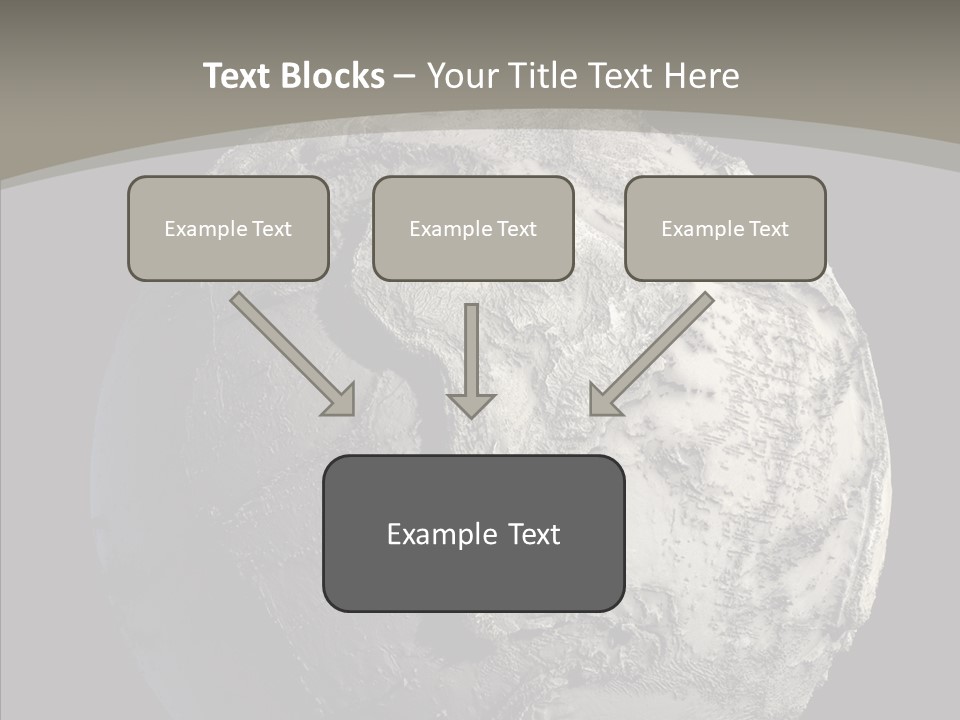 Text Blocks – Your Title Text Here

Example Text

Example Text

Example Text

Example Text